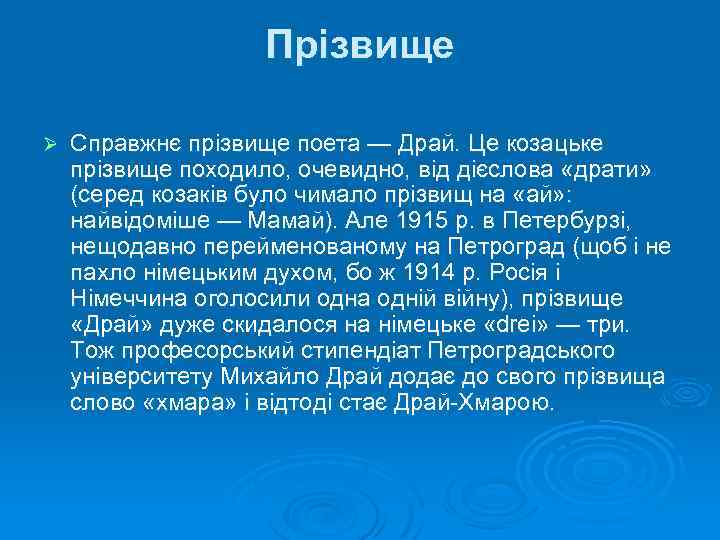 Прізвище

➢ Справжнє прізвище поета — Драй. Це козацьке прізвище походило, очевидно, від дієслова «драти» (серед козаків було чимало прізвищ на «ай»: найвідоміше — Мамай). Але 1915 р. в Петербурзі, нещодавно перейменованому на Петроград (щоб і не пахло німецьким духом, бо ж 1914 р. Росія і Німеччина оголосили одна одній війну), прізвище «Драй» дуже скидалося на німецьке «drei» — три. Тож професорський стипендіат Петроградського університету Михайло Драй додає до свого прізвища слово «хмара» і відтоді стає Драй-Хмарою.